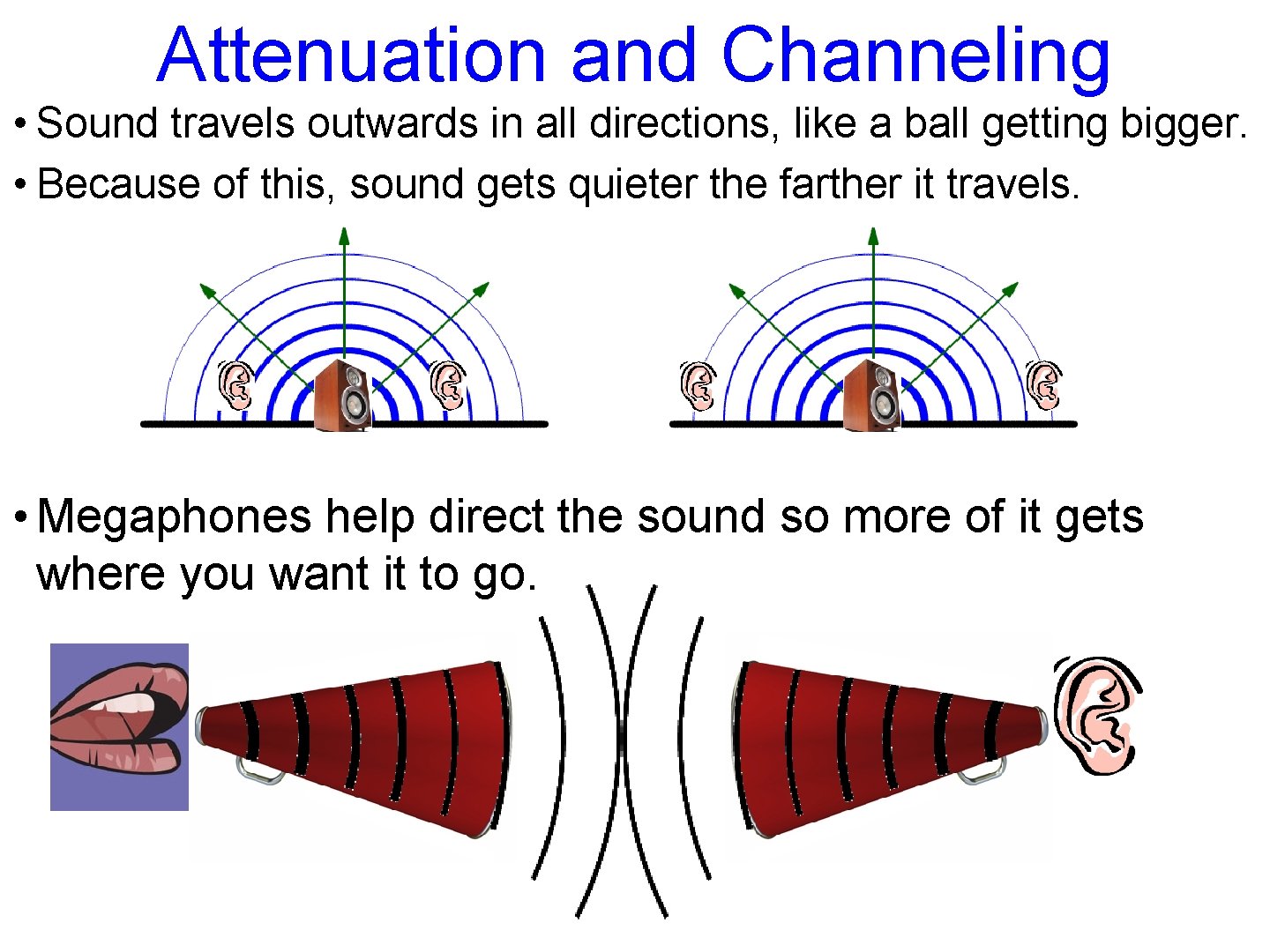 Attenuation and Channeling

• Sound travels outwards in all directions, like a ball getting bigger.

• Because of this, sound gets quieter the farther it travels.

• Megaphones help direct the sound so more of it gets where you want it to go.